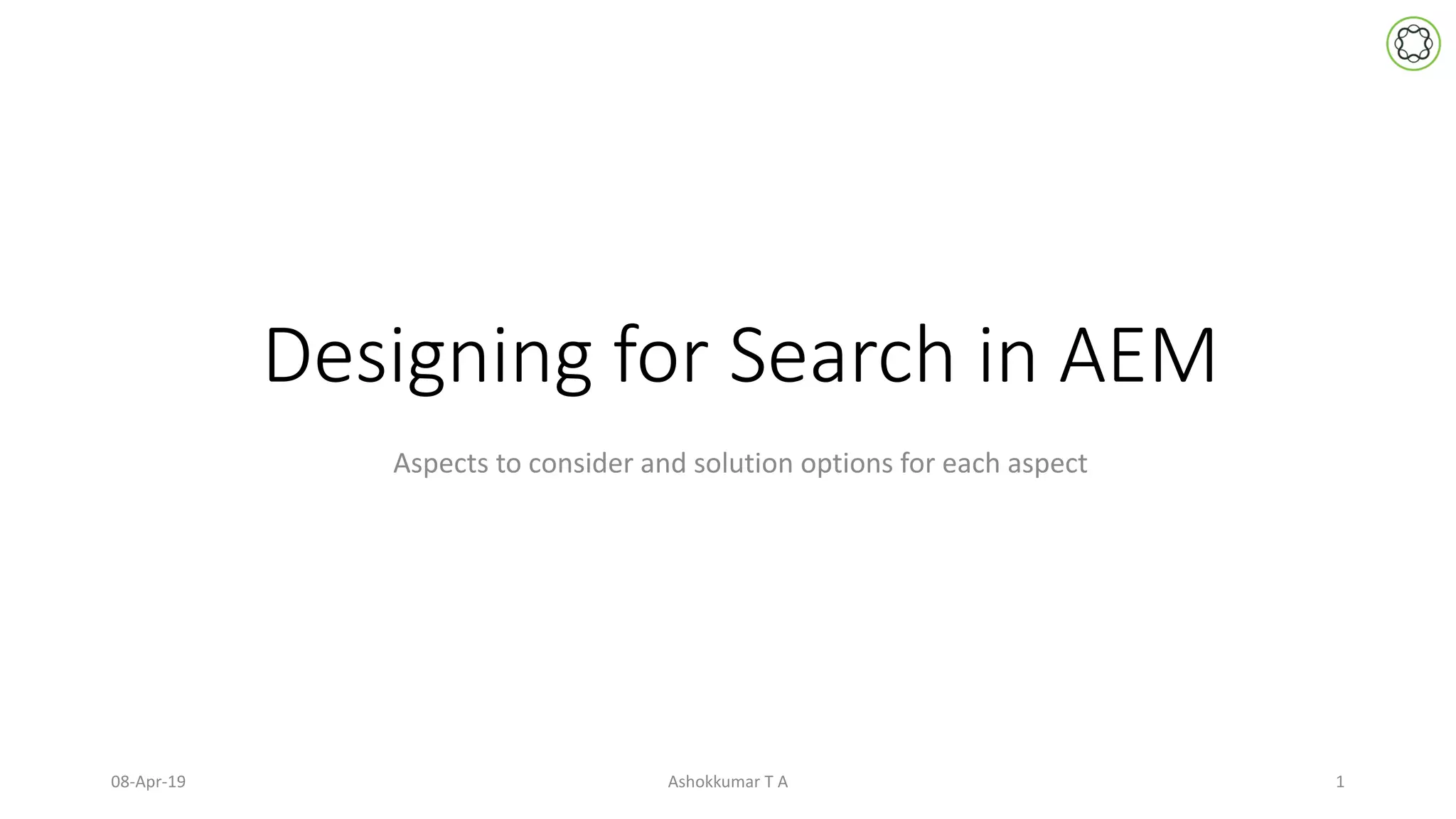 Designing for Search in AEM

Aspects to consider and solution options for each aspect

08-Apr-19

Ashokkumar T A

1